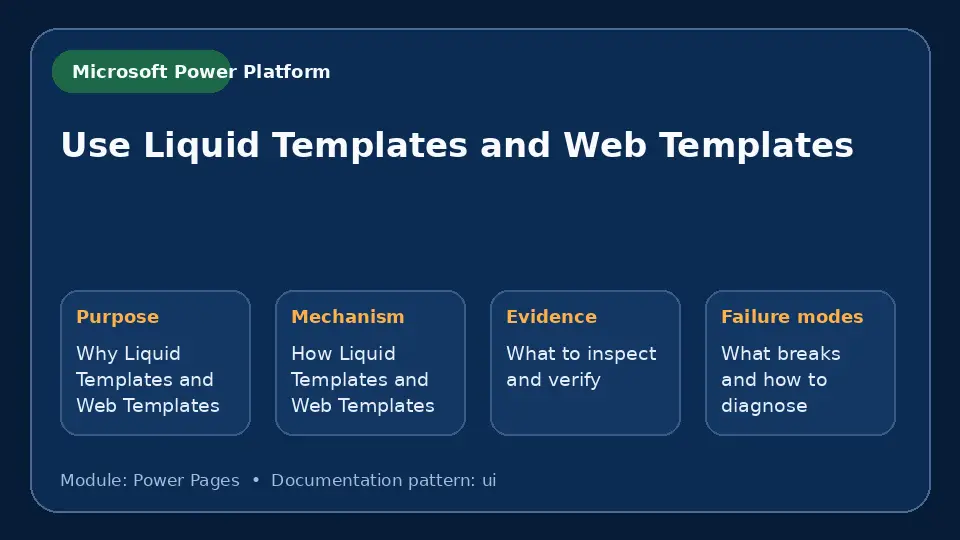 Microsoft Power Platform

Use Liquid Templates and Web Templates

Purpose
Why Liquid Templates and Web Templates

Mechanism
How Liquid Templates and Web Templates

Evidence
What to inspect and verify

Failure modes
What breaks and how to diagnose

Module: Power Pages • Documentation pattern: ui